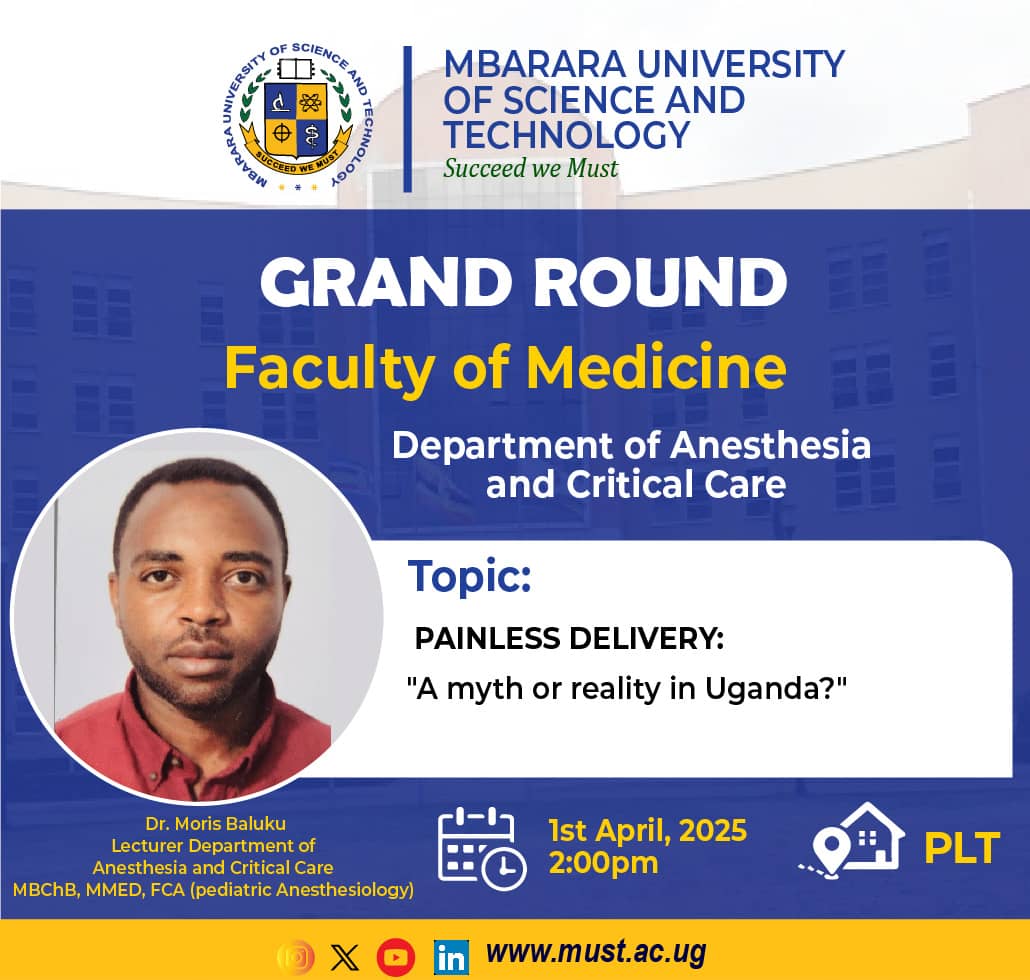 MBARARA UNIVERSITY OF SCIENCE AND TECHNOLOGY
SUCCEED WE MUST

MBARARA UNIVERSITY OF SCIENCE AND TECHNOLOGY
Succeed we Must

GRAND ROUND
Faculty of Medicine

Department of Anesthesia and Critical Care

Topic:

PAINLESS DELIVERY:
"A myth or reality in Uganda?"

Dr. Moris Baluku
Lecturer Department of Anesthesia and Critical Care
MBChB, MMED, FCA (pediatric Anesthesiology)

1st April, 2025
2:00pm

PLT

www.must.ac.ug